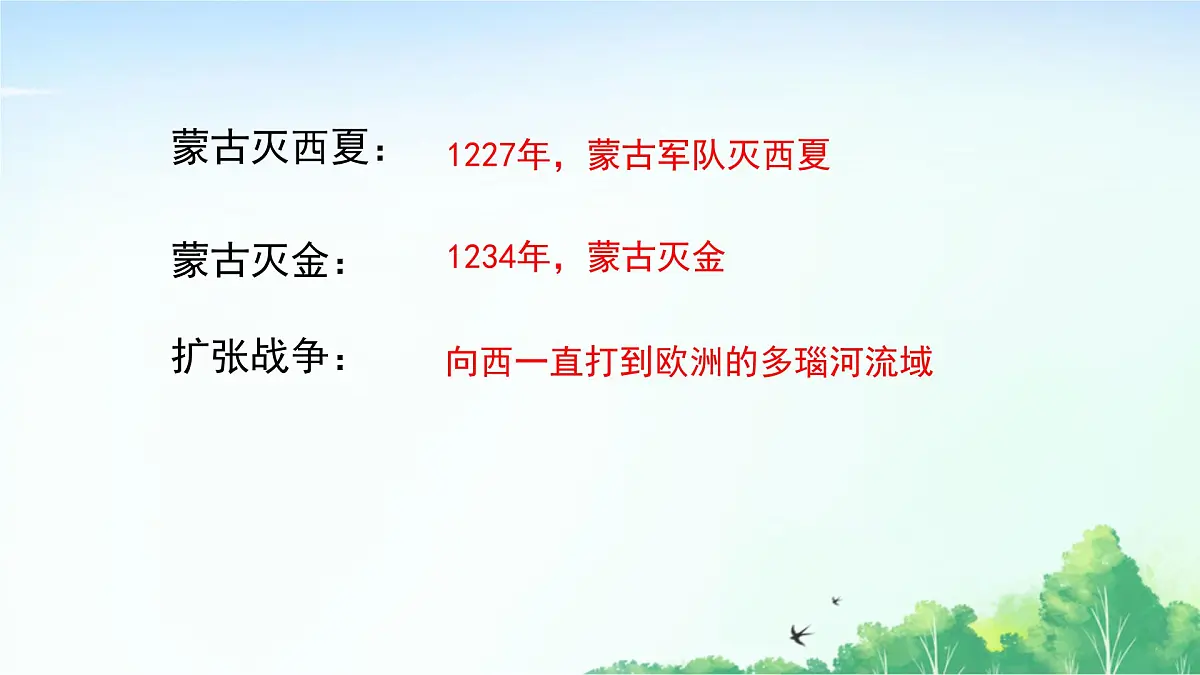 蒙古灭西夏：

1227年，蒙古军队灭西夏

蒙古灭金：

1234年，蒙古灭金

扩张战争：

向西一直打到欧洲的多瑙河流域